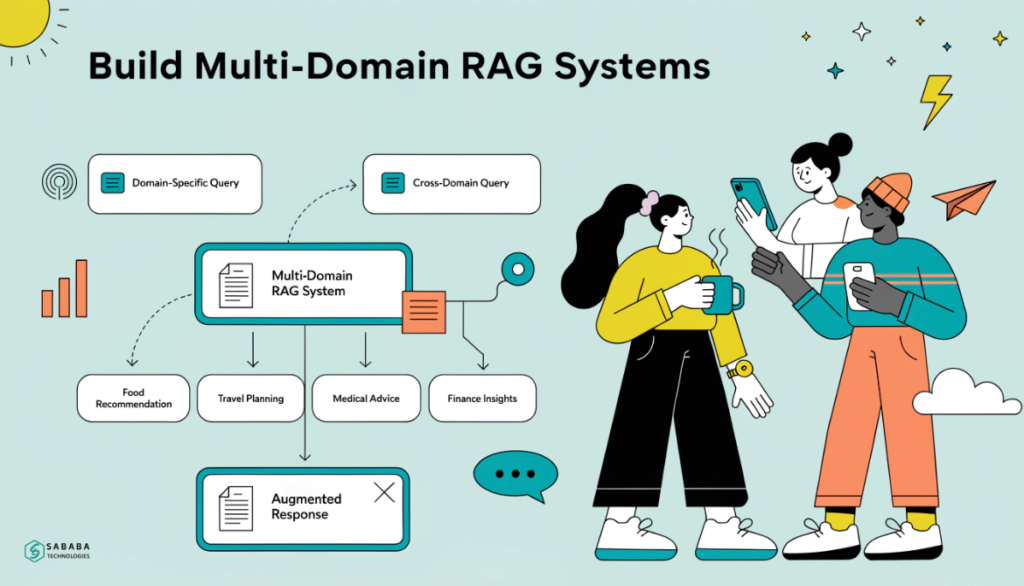 Build Multi-Domain RAG Systems

Domain-Specific Query

Cross-Domain Query

Multi-Domain RAG System

Food Recommendation

Travel Planning

Medical Advice

Finance Insights

Augmented Response

SABABA TECHNOLOGIES